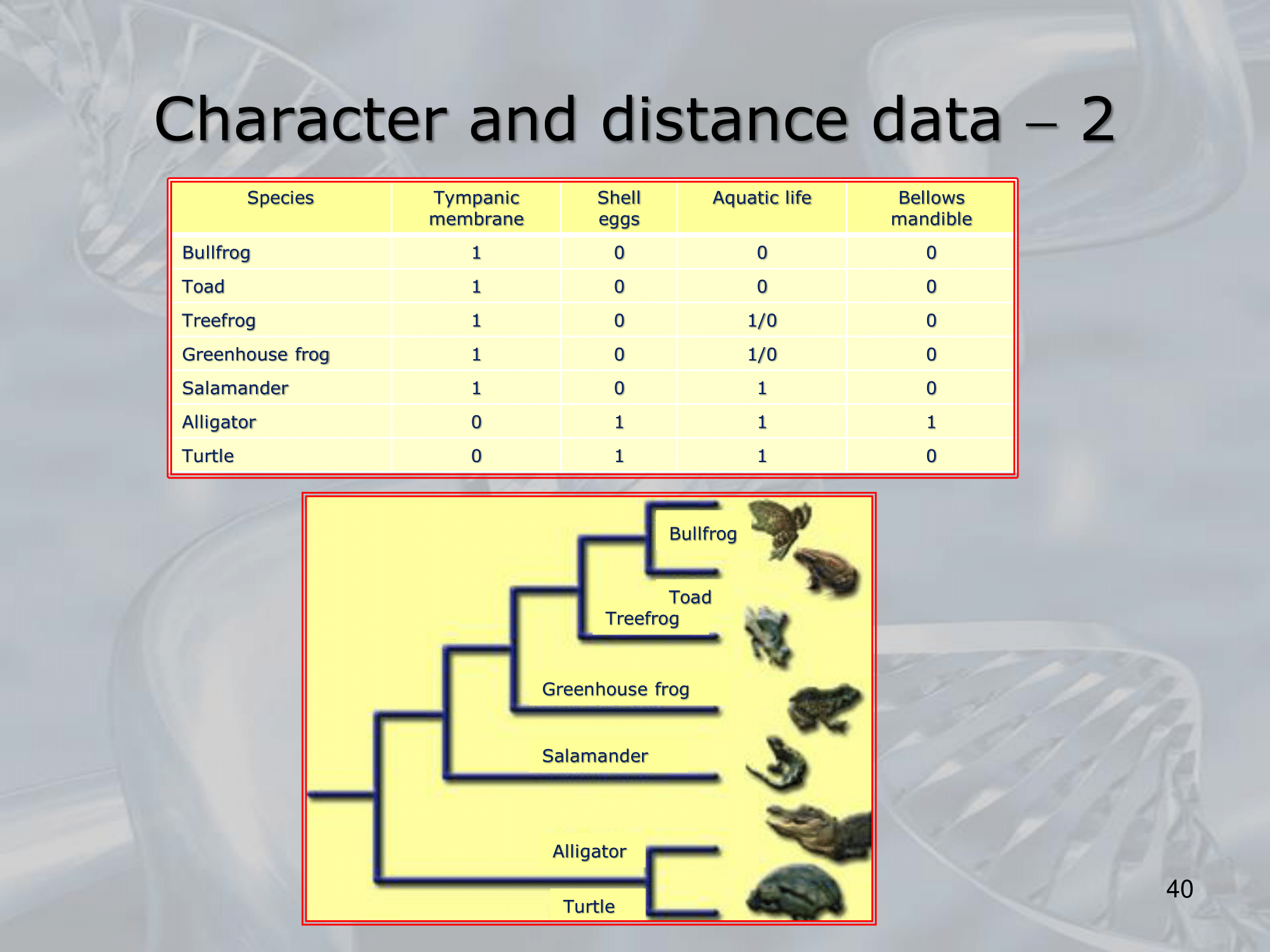 Character and distance data – 2

| Species | Tympanic membrane | Shell eggs | Aquatic life | Bellows mandible |
|---|---|---|---|---|
| Bullfrog | 1 | 0 | 0 | 0 |
| Toad | 1 | 0 | 0 | 0 |
| Treefrog | 1 | 0 | 1/0 | 0 |
| Greenhouse frog | 1 | 0 | 1/0 | 0 |
| Salamander | 1 | 0 | 1 | 0 |
| Alligator | 0 | 1 | 1 | 1 |
| Turtle | 0 | 1 | 1 | 0 |

Bullfrog
Toad
Treefrog
Greenhouse frog
Salamander
Alligator
Turtle

40